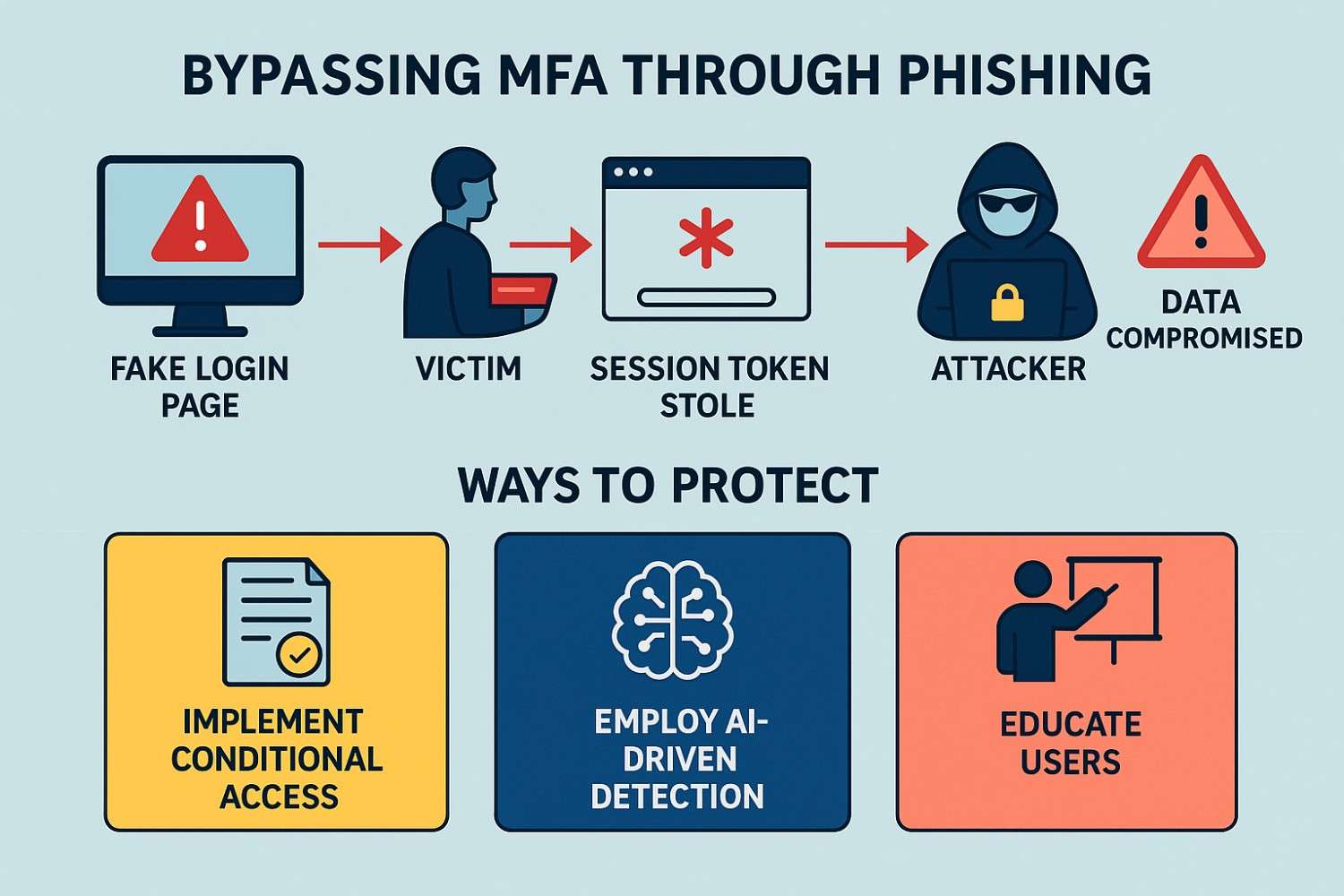 BYPASSING MFA THROUGH PHISHING

FAKE LOGIN PAGE

VICTIM

SESSION TOKEN STOLE

ATTACKER

DATA COMPROMISED

WAYS TO PROTECT

IMPLEMENT CONDITIONAL ACCESS

EMPLOY AI-DRIVEN DETECTION

EDUCATE USERS